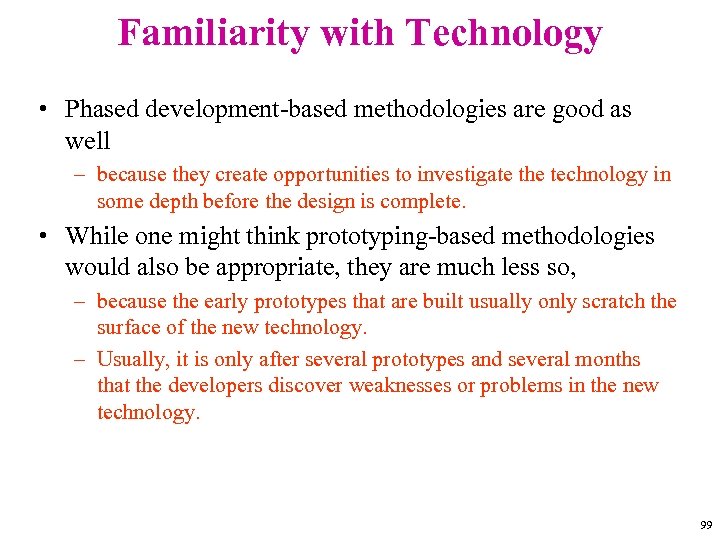 Familiarity with Technology

• Phased development-based methodologies are good as well

– because they create opportunities to investigate the technology in some depth before the design is complete.

• While one might think prototyping-based methodologies would also be appropriate, they are much less so,

– because the early prototypes that are built usually only scratch the surface of the new technology.

– Usually, it is only after several prototypes and several months that the developers discover weaknesses or problems in the new technology.

99